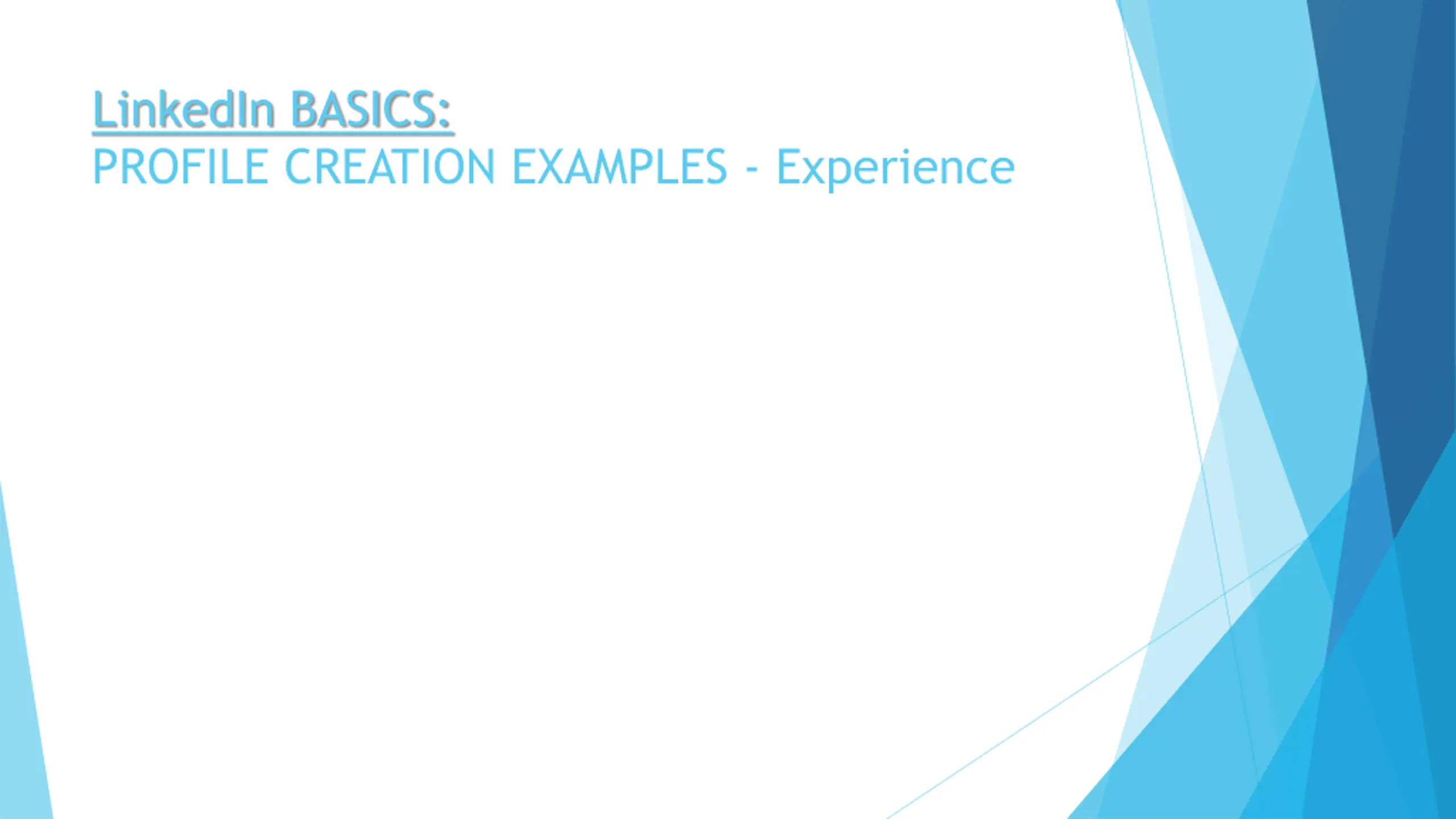 LinkedIn BASICS:
PROFILE CREATION EXAMPLES - Experience